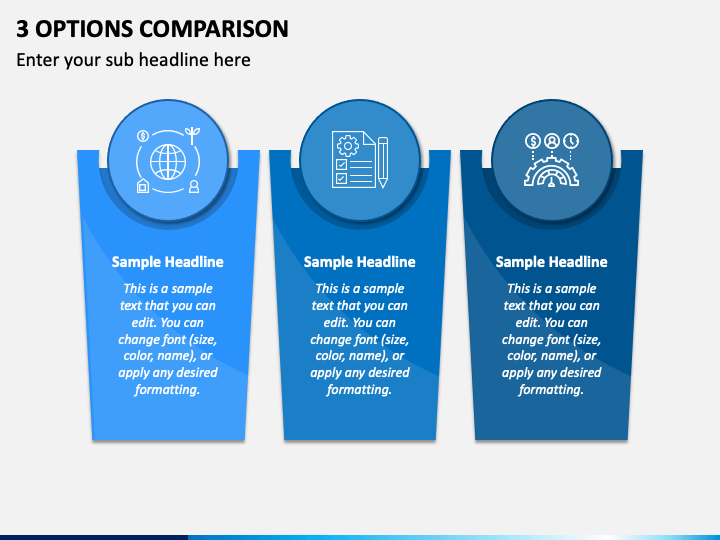 3 OPTIONS COMPARISON

Enter your sub headline here

Sample Headline

This is a sample text that you can edit. You can change font (size, color, name), or apply any desired formatting.

Sample Headline

This is a sample text that you can edit. You can change font (size, color, name), or apply any desired formatting.

Sample Headline

This is a sample text that you can edit. You can change font (size, color, name), or apply any desired formatting.